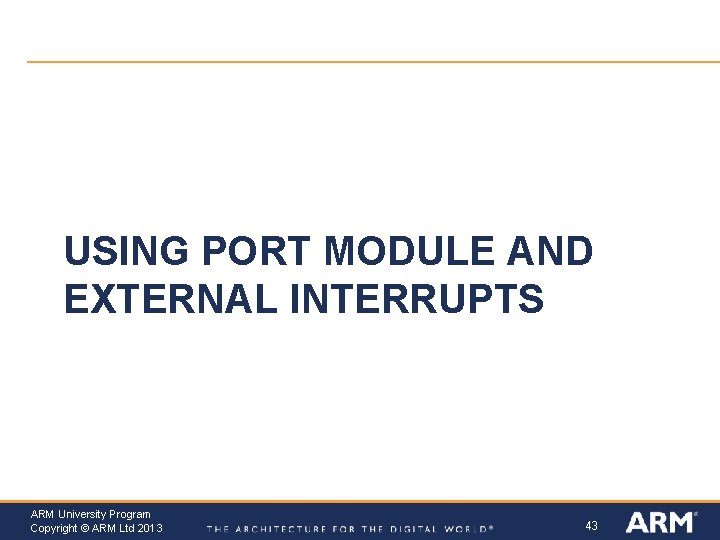 USING PORT MODULE AND EXTERNAL INTERRUPTS

ARM University Program
Copyright © ARM Ltd 2013

THE ARCHITECTURE FOR THE DIGITAL WORLD®

43

ARM®